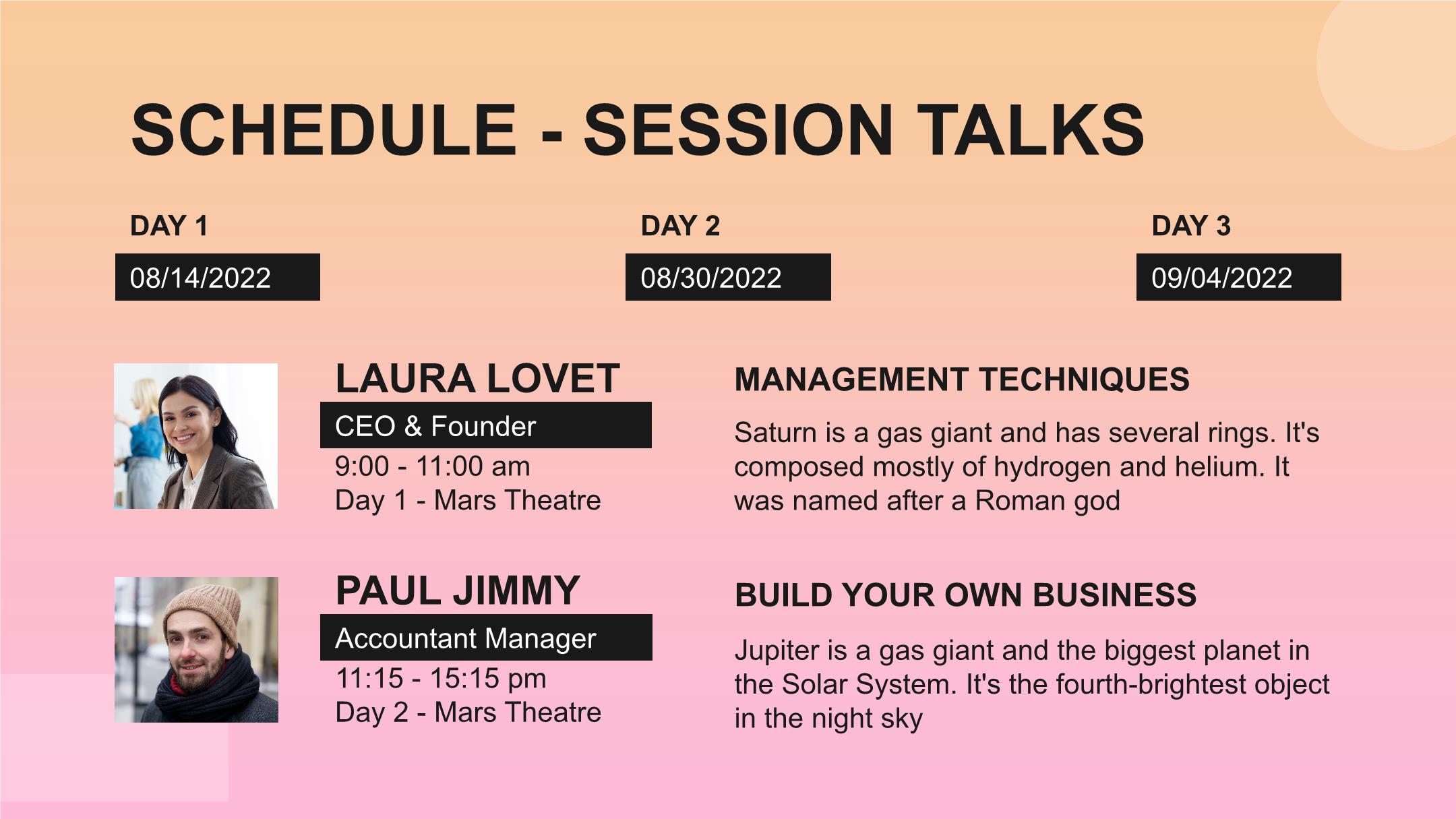 SCHEDULE - SESSION TALKS

DAY 1
08/14/2022

DAY 2
08/30/2022

DAY 3
09/04/2022

LAURA LOVET
CEO & Founder
9:00 - 11:00 am
Day 1 - Mars Theatre

MANAGEMENT TECHNIQUES
Saturn is a gas giant and has several rings. It's composed mostly of hydrogen and helium. It was named after a Roman god

PAUL JIMMY
Accountant Manager
11:15 - 15:15 pm
Day 2 - Mars Theatre

BUILD YOUR OWN BUSINESS
Jupiter is a gas giant and the biggest planet in the Solar System. It's the fourth-brightest object in the night sky